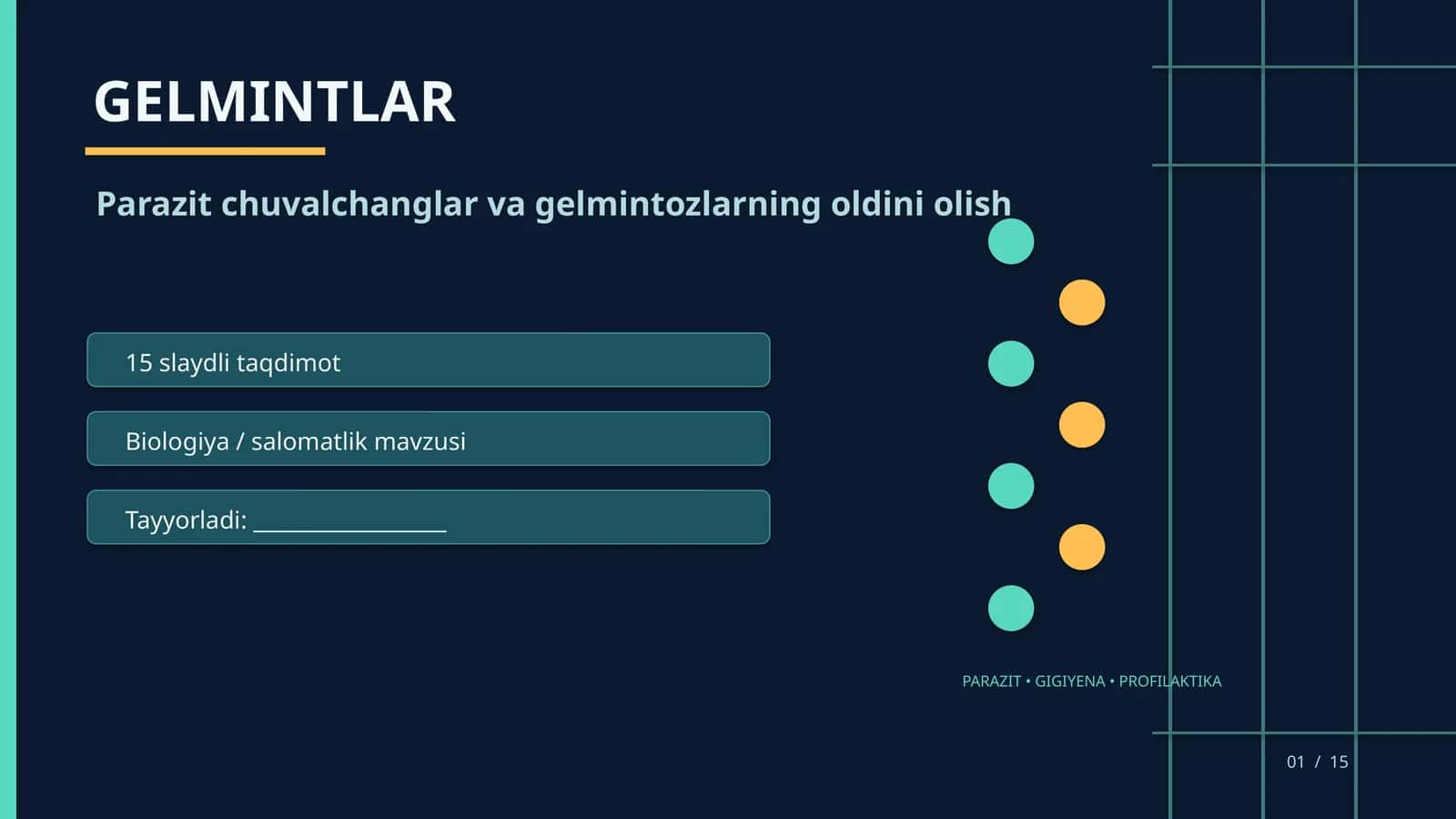 GELMINTLAR

Parazit chuvalchanglar va gelmintozlarning oldini olish

15 slaydli taqdimot

Biologiya / salomatlik mavzusi

Tayyorladi: ____

PARAZIT • GIGIYENA • PROFILAKTIKA

01 / 15